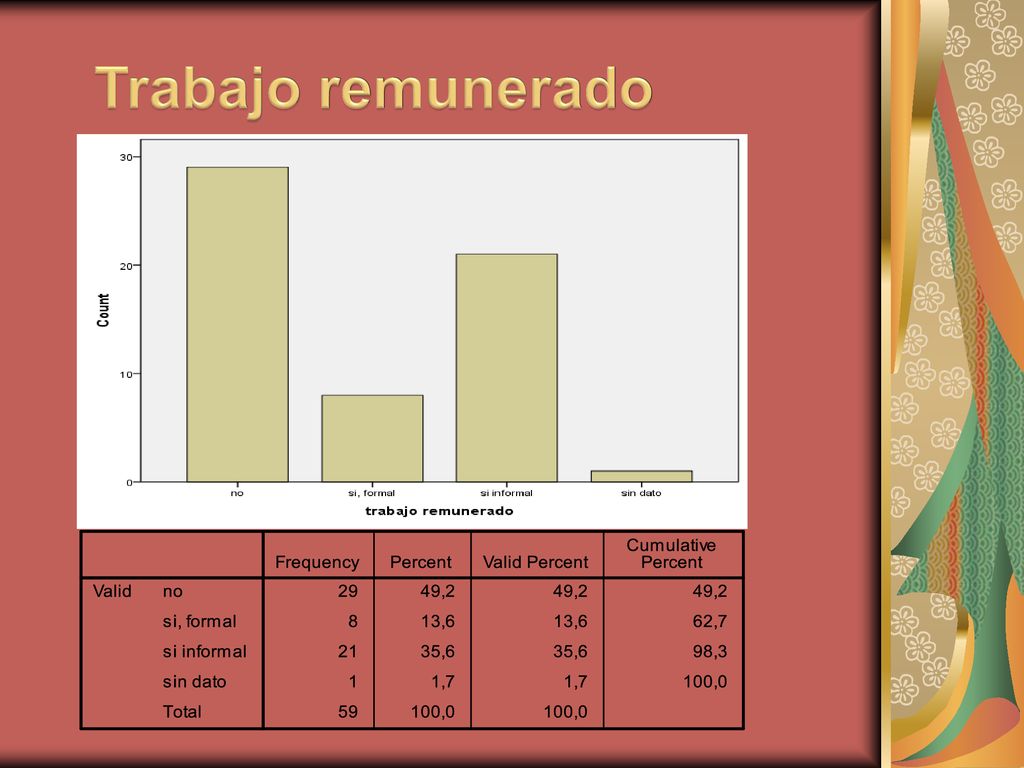 Trabajo remunerado

30
20
10
0
Count
no
si, formal
si informal
sin dato
trabajo remunerado

| | | Frequency | Percent | Valid Percent | Cumulative Percent |
|---|---|---|---|---|---|
| Valid | no | 29 | 49,2 | 49,2 | 49,2 |
| | si, formal | 8 | 13,6 | 13,6 | 62,7 |
| | si informal | 21 | 35,6 | 35,6 | 98,3 |
| | sin dato | 1 | 1,7 | 1,7 | 100,0 |
| | Total | 59 | 100,0 | 100,0 | |